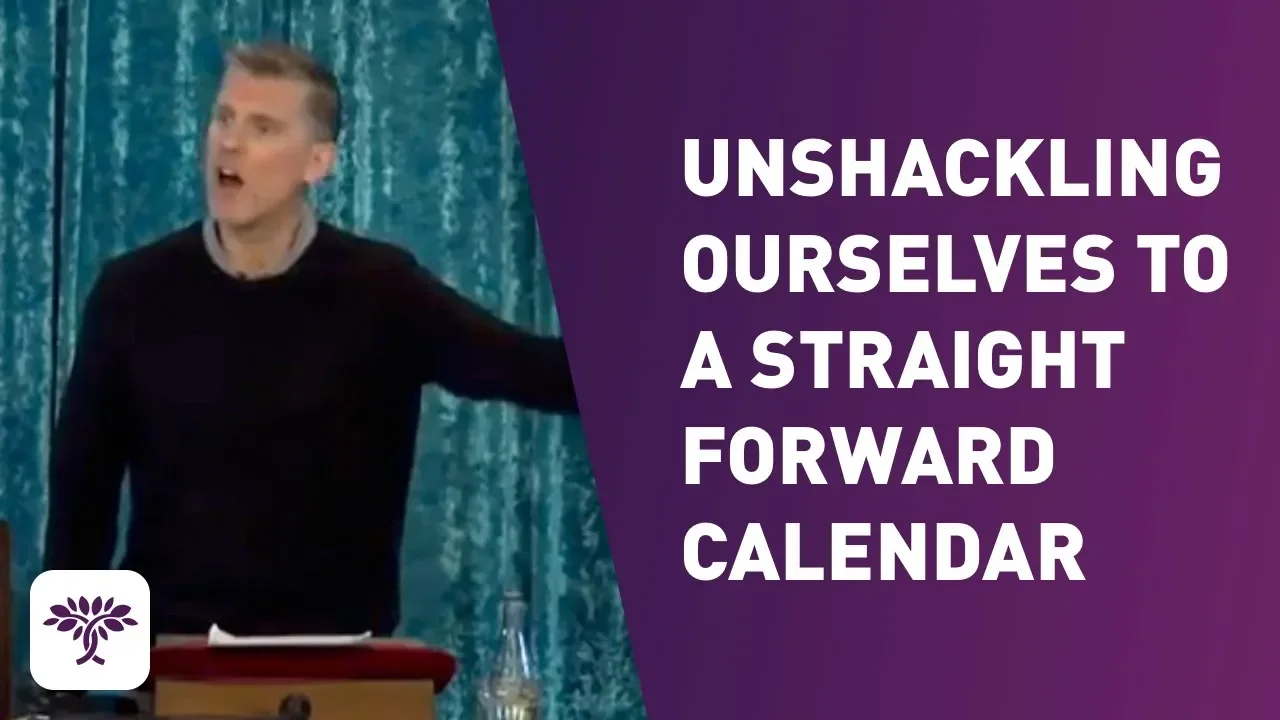 UNSHACKLING OURSELVES TO A STRAIGHT FORWARD CALENDAR